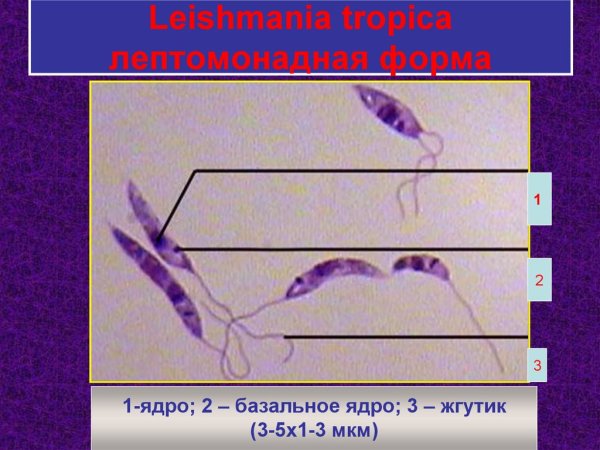 Leishmania tropica
лептомонадная форма

1

2

3

1-ядро; 2 – базальное ядро; 3 – жгутик
(3-5х1-3 мкм)